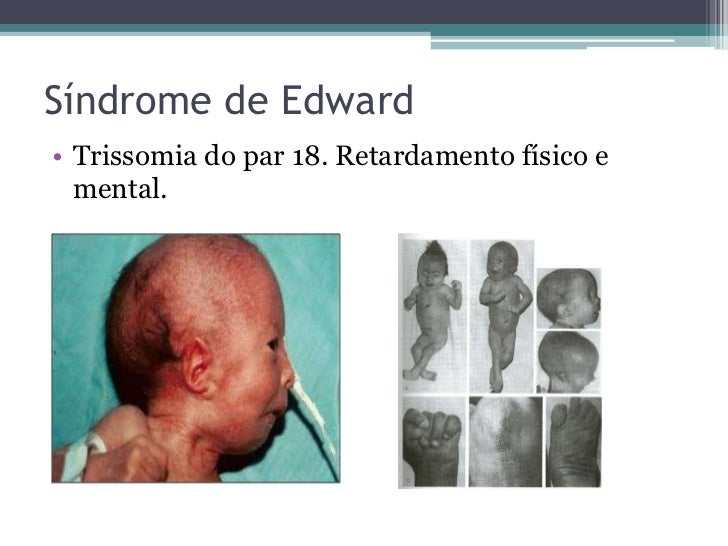 Síndrome de Edward

• Trissomia do par 18. Retardamento físico e mental.